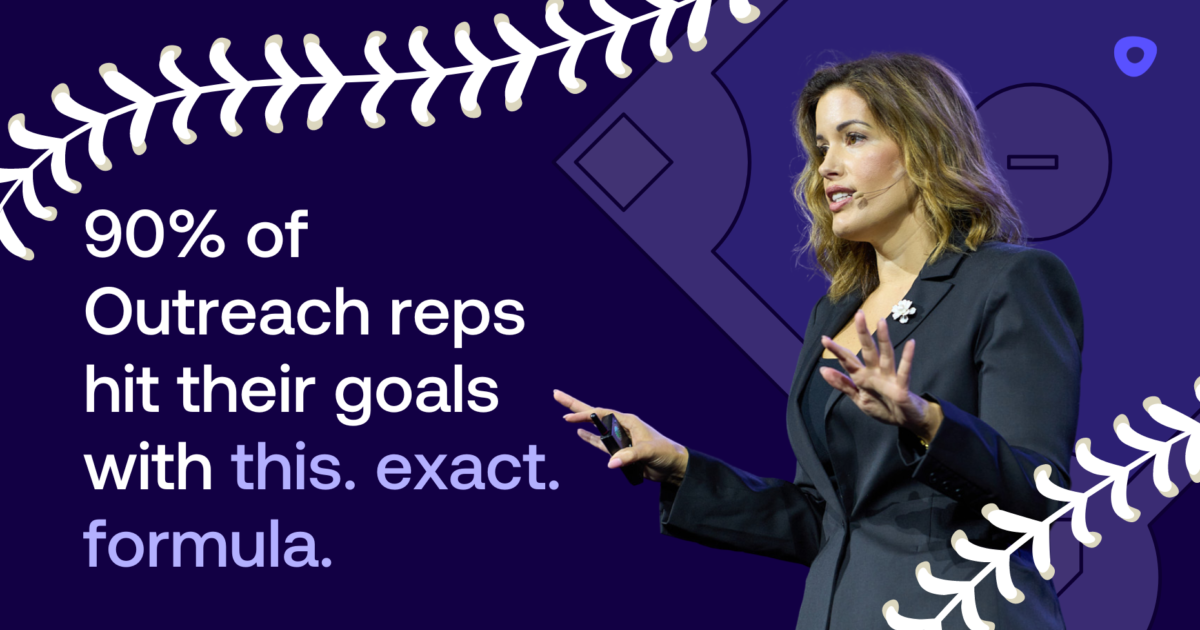 90% of Outreach reps hit their goals with this. exact. formula.